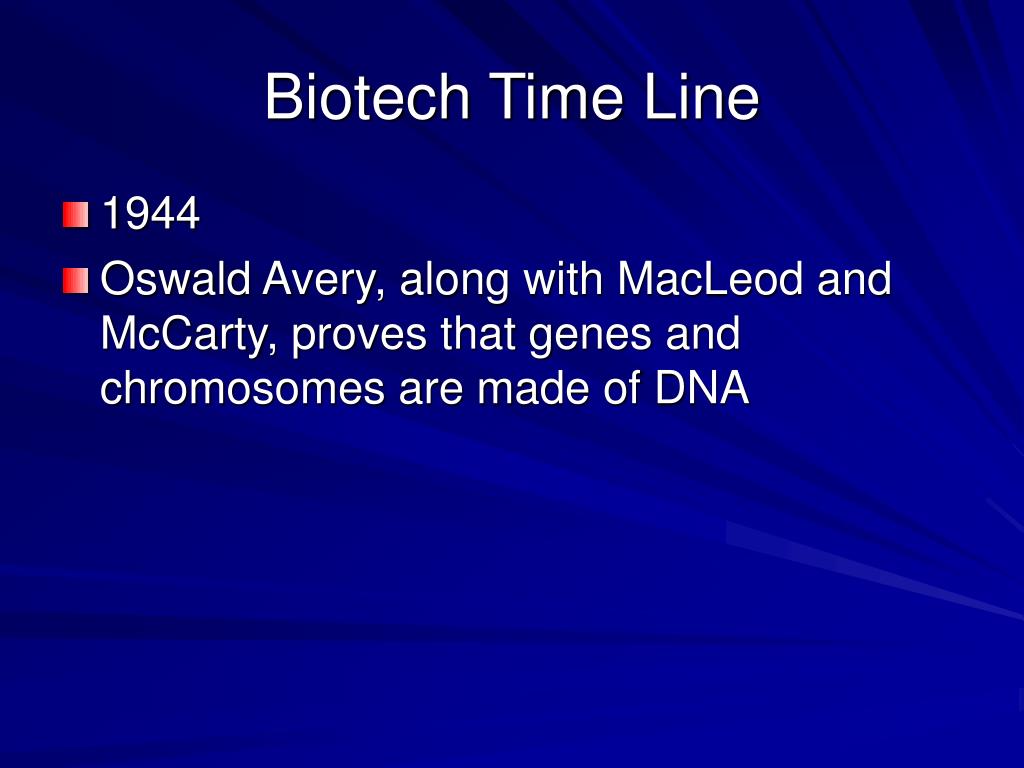 Biotech Time Line

1944

Oswald Avery, along with MacLeod and McCarty, proves that genes and chromosomes are made of DNA